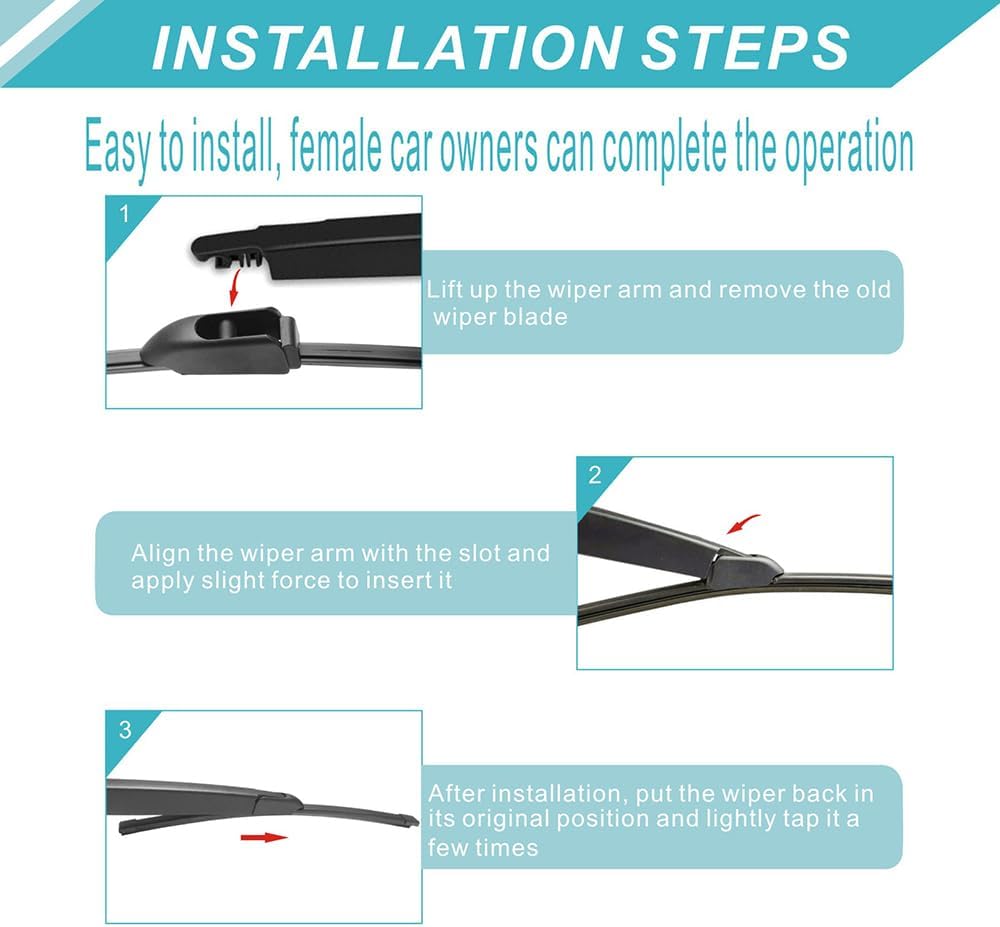 INSTALLATION STEPS

Easy to install, female car owners can complete the operation

1

Lift up the wiper arm and remove the old wiper blade

2

Align the wiper arm with the slot and apply slight force to insert it

3

After installation, put the wiper back in its original position and lightly tap it a few times